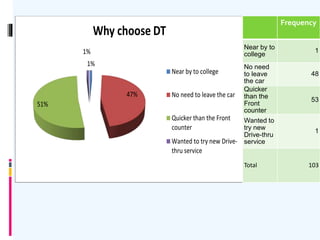 Why choose DT

1%

1%

47%

51%

Near by to college

No need to leave the car

Quicker than the Front counter

Wanted to try new Drive-thru service

| | Frequency |
|---|---|
| Near by to college | 1 |
| No need to leave the car | 48 |
| Quicker than the Front counter | 53 |
| Wanted to try new Drive-thru service | 1 |
| Total | 103 |